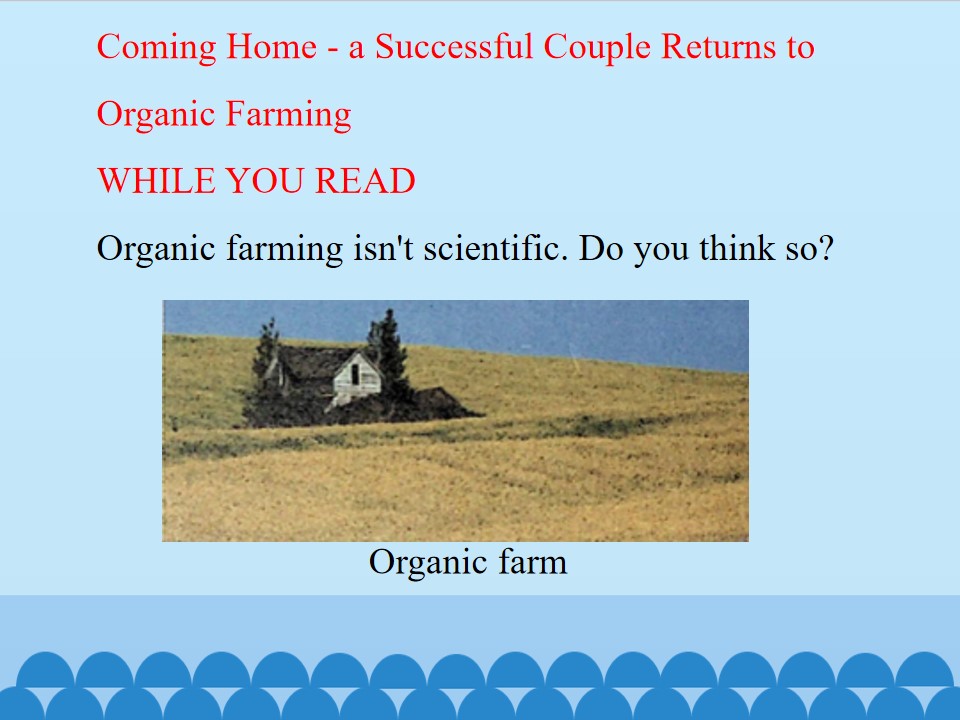 Coming Home - a Successful Couple Returns to Organic Farming

WHILE YOU READ

Organic farming isn't scientific. Do you think so?

Organic farm